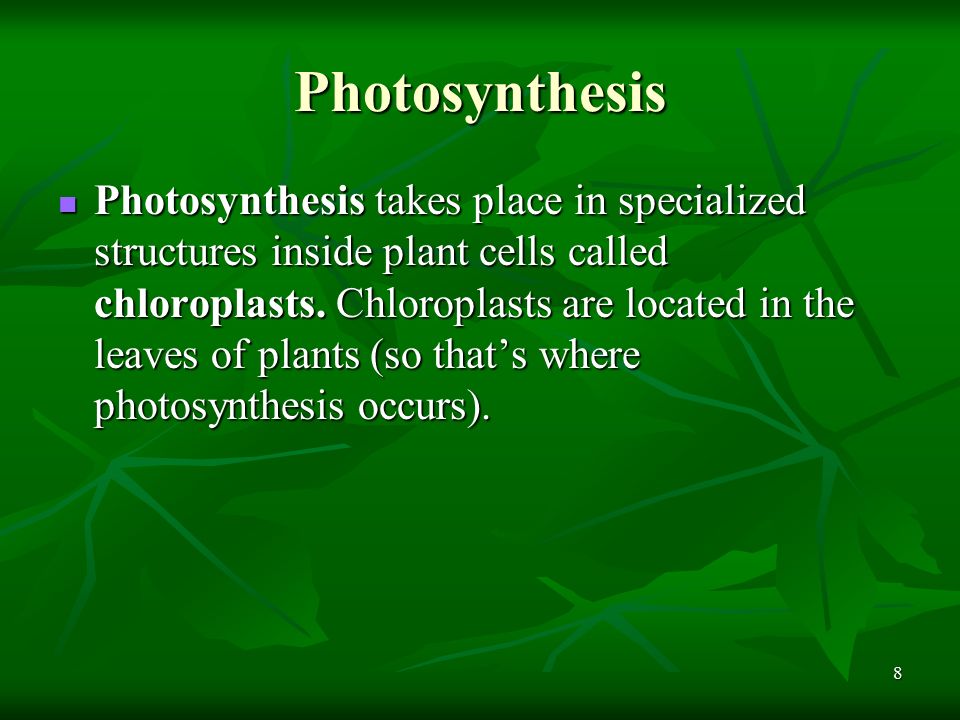 Photosynthesis

Photosynthesis takes place in specialized structures inside plant cells called chloroplasts. Chloroplasts are located in the leaves of plants (so that's where photosynthesis occurs).

8